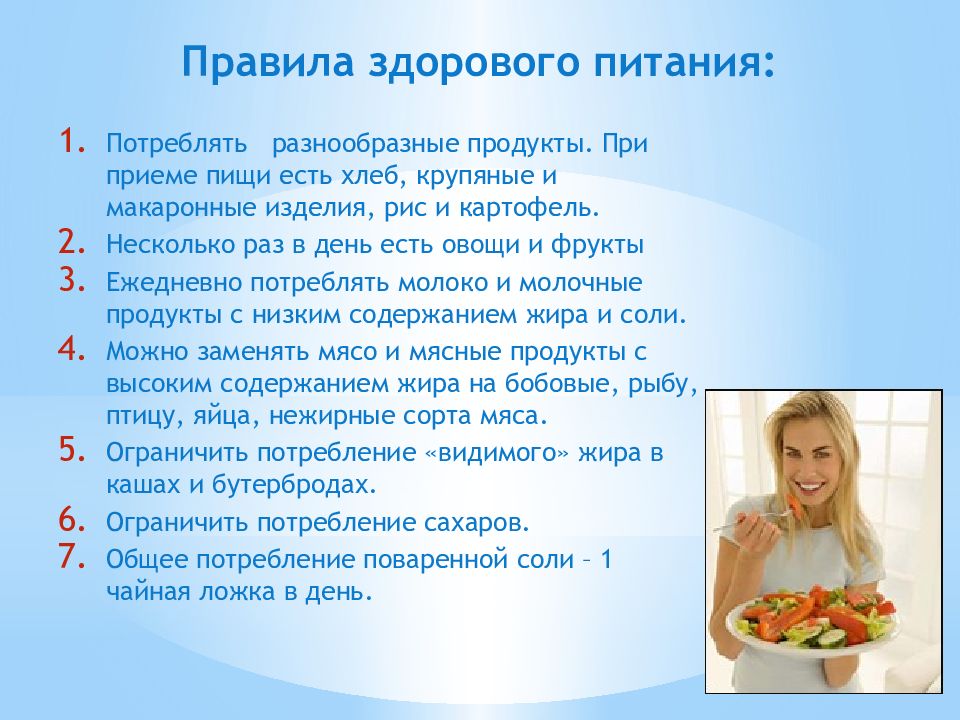 Правила здорового питания:

1. Потреблять разнообразные продукты. При приеме пищи есть хлеб, крупяные и макаронные изделия, рис и картофель.
2. Несколько раз в день есть овощи и фрукты
3. Ежедневно потреблять молоко и молочные продукты с низким содержанием жира и соли.
4. Можно заменять мясо и мясные продукты с высоким содержанием жира на бобовые, рыбу, птицу, яйца, нежирные сорта мяса.
5. Ограничить потребление «видимого» жира в кашах и бутербродах.
6. Ограничить потребление сахаров.
7. Общее потребление поваренной соли – 1 чайная ложка в день.